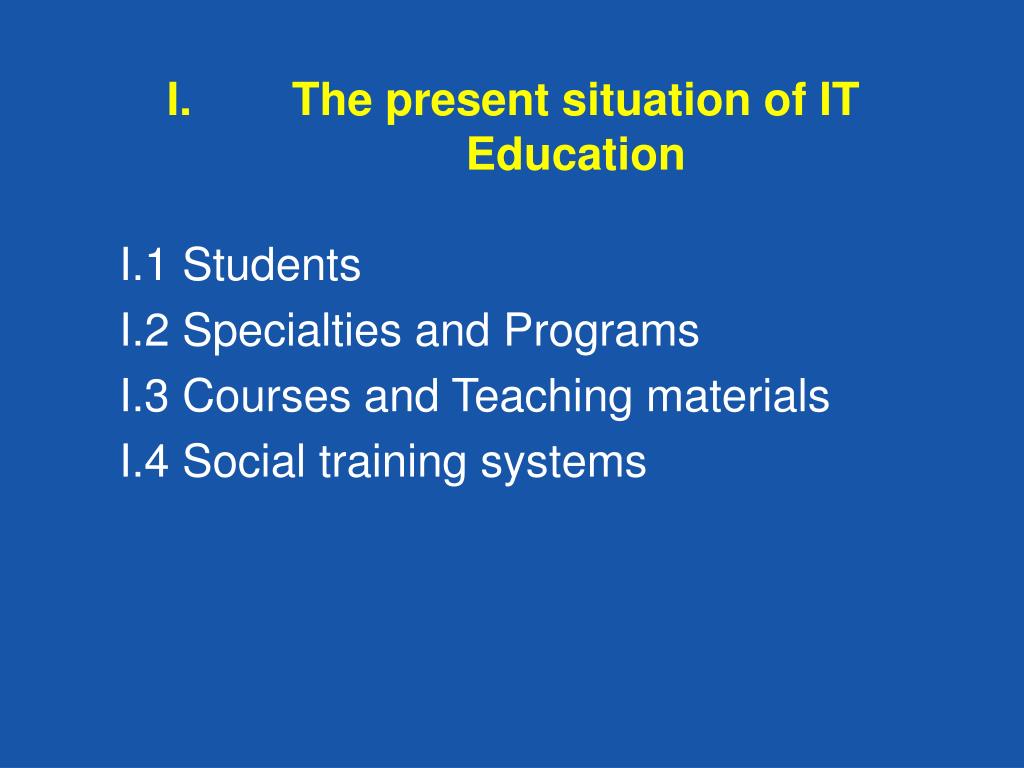 I. The present situation of IT Education

I.1 Students

I.2 Specialties and Programs

I.3 Courses and Teaching materials

I.4 Social training systems